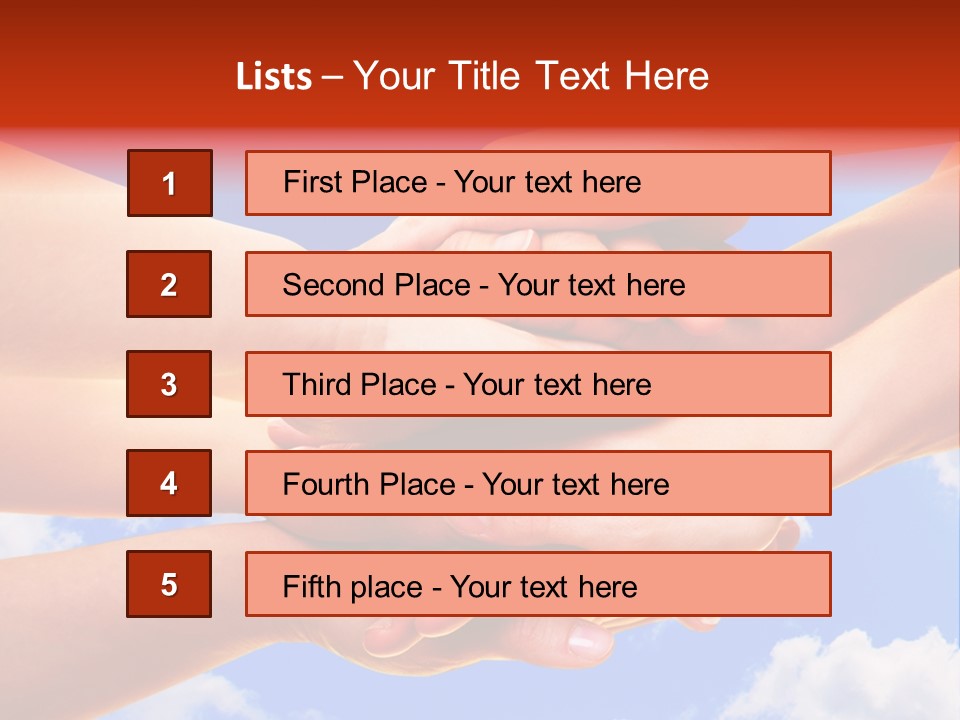 Lists – Your Title Text Here

1

First Place - Your text here

2

Second Place - Your text here

3

Third Place - Your text here

4

Fourth Place - Your text here

5

Fifth place - Your text here